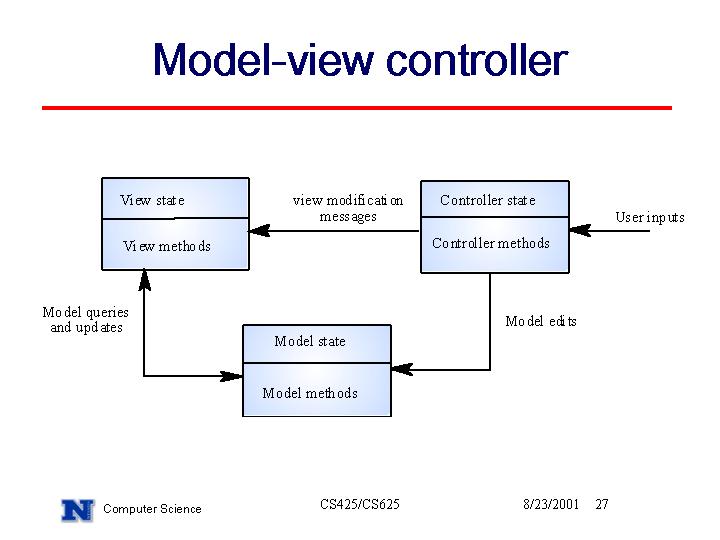 Model-view controller

View state

View methods

view modification messages

Controller state

Controller methods

User inputs

Model queries and updates

Model edits

Model state

Model methods

N Computer Science

CS425/CS625

8/23/2001 27